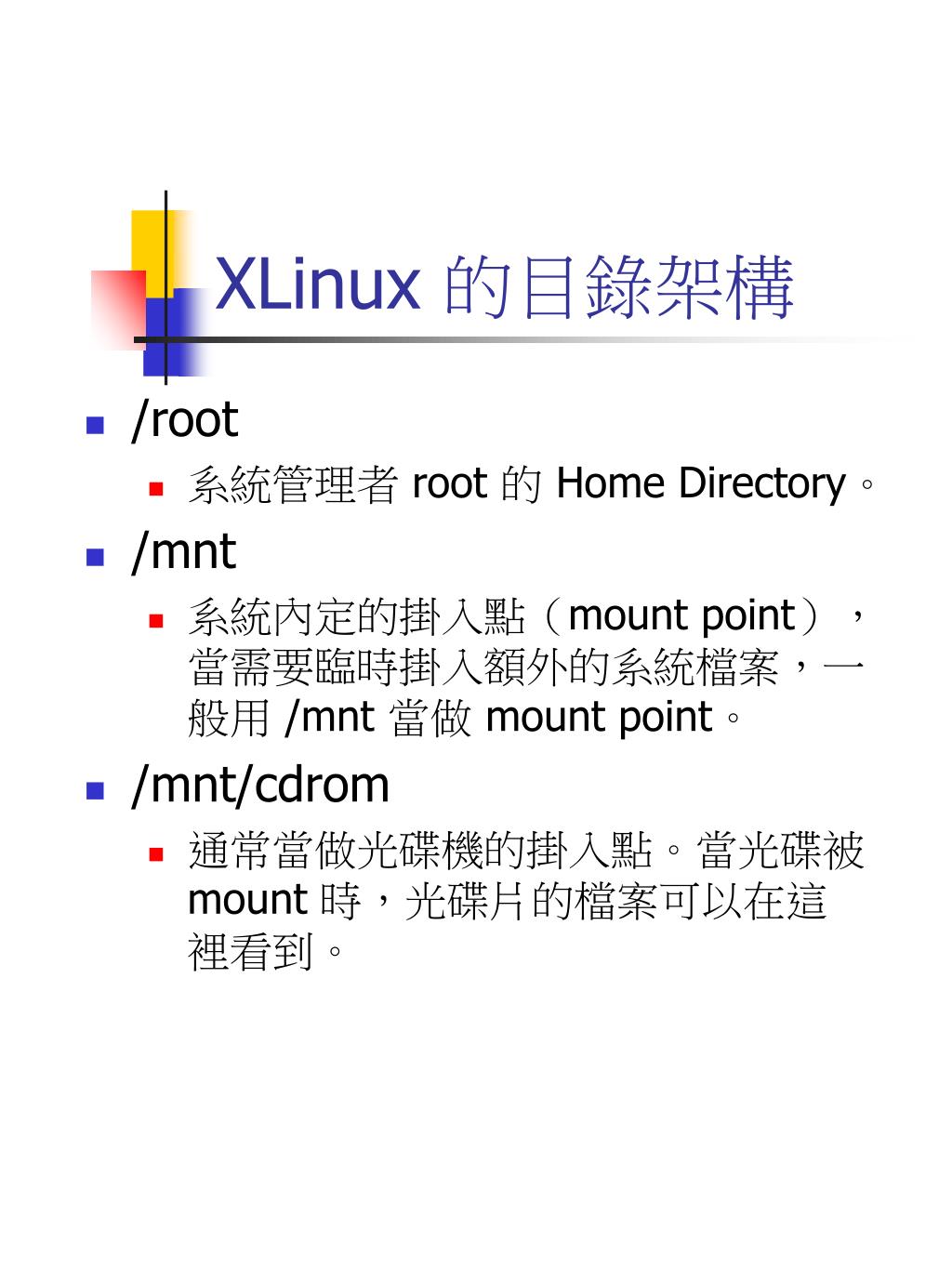 XLinux 的目錄架構

/root

系統管理者 root 的 Home Directory。

/mnt

系統內定的掛入點（mount point），當需要臨時掛入額外的系統檔案，一般用 /mnt 當做 mount point。

/mnt/cdrom

通常當做光碟機的掛入點。當光碟被 mount 時，光碟片的檔案可以在這裡看到。